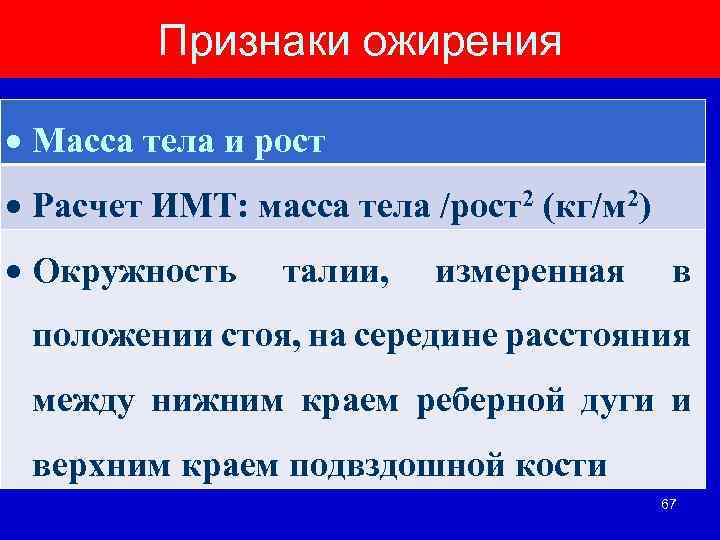 Признаки ожирения

• Масса тела и рост

• Расчет ИМТ: масса тела /рост$^2$ (кг/м$^2$)

• Окружность талии, измеренная в положении стоя, на середине расстояния между нижним краем реберной дуги и верхним краем подвздошной кости

67